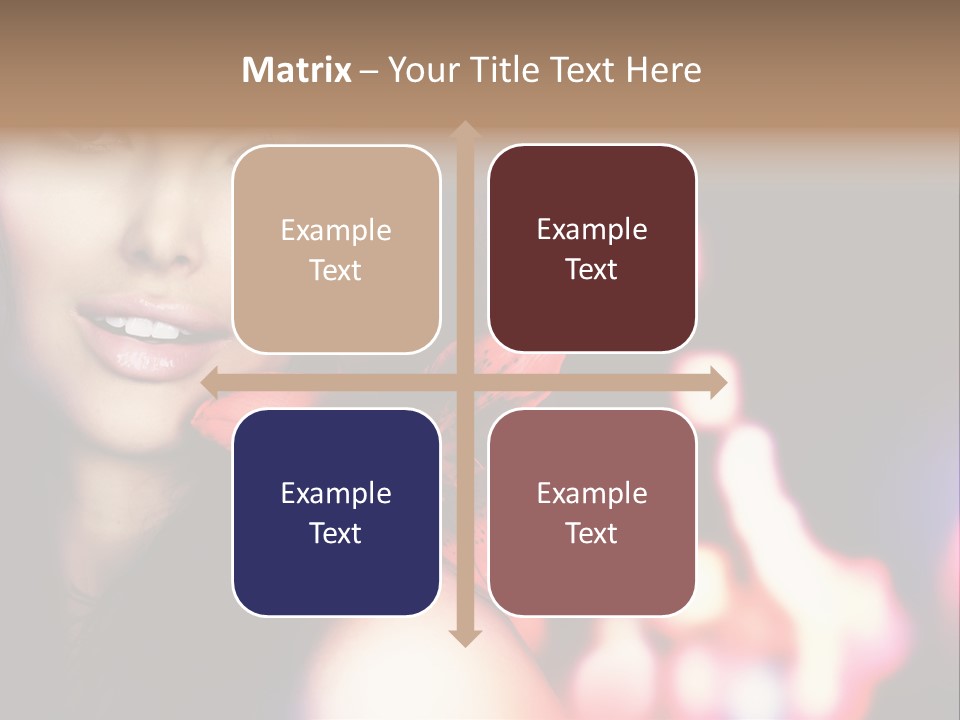 Matrix – Your Title Text Here

Example Text

Example Text

Example Text

Example Text